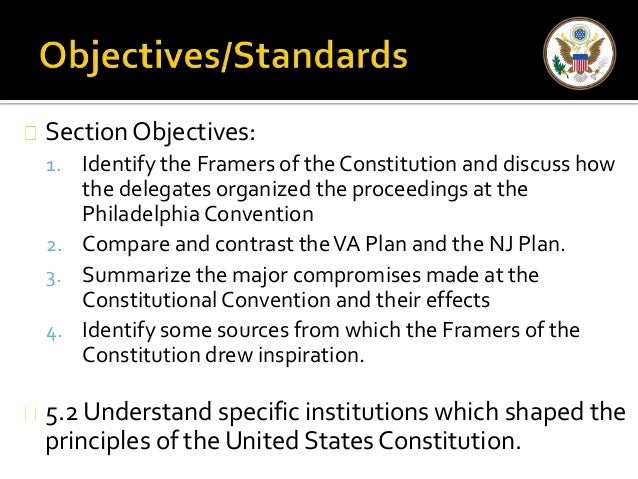 Objectives/Standards

Section Objectives:

1. Identify the Framers of the Constitution and discuss how the delegates organized the proceedings at the Philadelphia Convention
2. Compare and contrast the VA Plan and the NJ Plan.
3. Summarize the major compromises made at the Constitutional Convention and their effects
4. Identify some sources from which the Framers of the Constitution drew inspiration.

5.2 Understand specific institutions which shaped the principles of the United States Constitution.